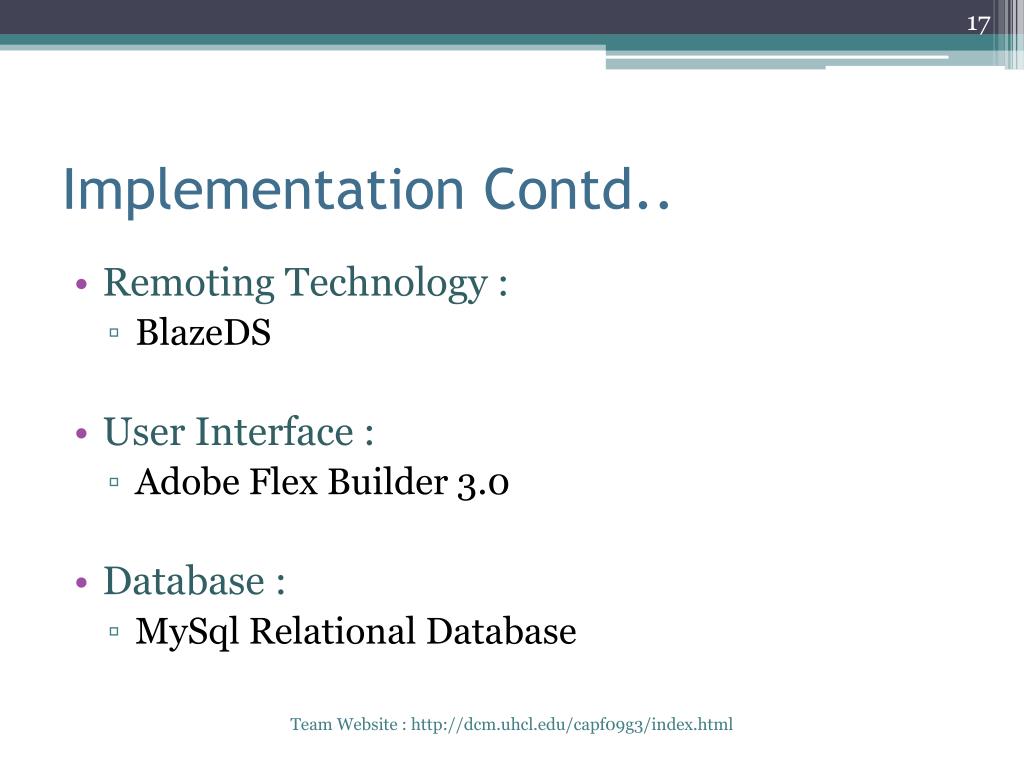 17

Implementation Contd..

• Remoting Technology :
▫ BlazeDS

• User Interface :
▫ Adobe Flex Builder 3.0

• Database :
▫ MySql Relational Database

Team Website : http://dcm.uhcl.edu/capf09g3/index.html